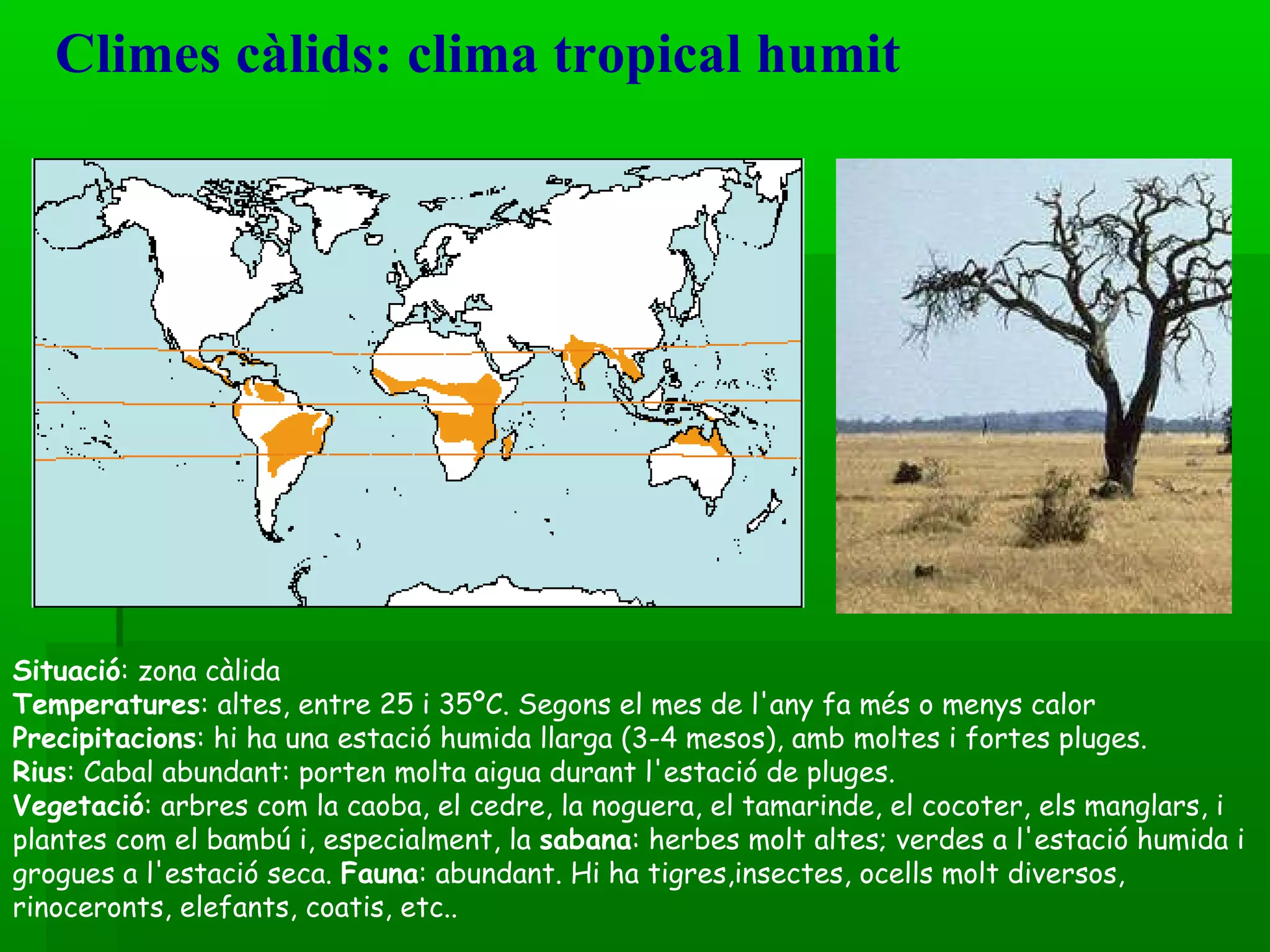 Climes càlids: clima tropical humit

Situació: zona càlida
Temperatures: altes, entre 25 i 35ºC. Segons el mes de l'any fa més o menys calor
Precipitacions: hi ha una estació humida llarga (3-4 mesos), amb moltes i fortes pluges.
Rius: Cabal abundant: porten molta aigua durant l'estació de pluges.
Vegetació: arbres com la caoba, el cedre, la noguera, el tamarinde, el cocoter, els manglars, i plantes com el bambú i, especialment, la sabana: herbes molt altes; verdes a l'estació humida i grogues a l'estació seca. Fauna: abundant. Hi ha tigres,insectes, ocells molt diversos, rinoceronts, elefants, coatis, etc..